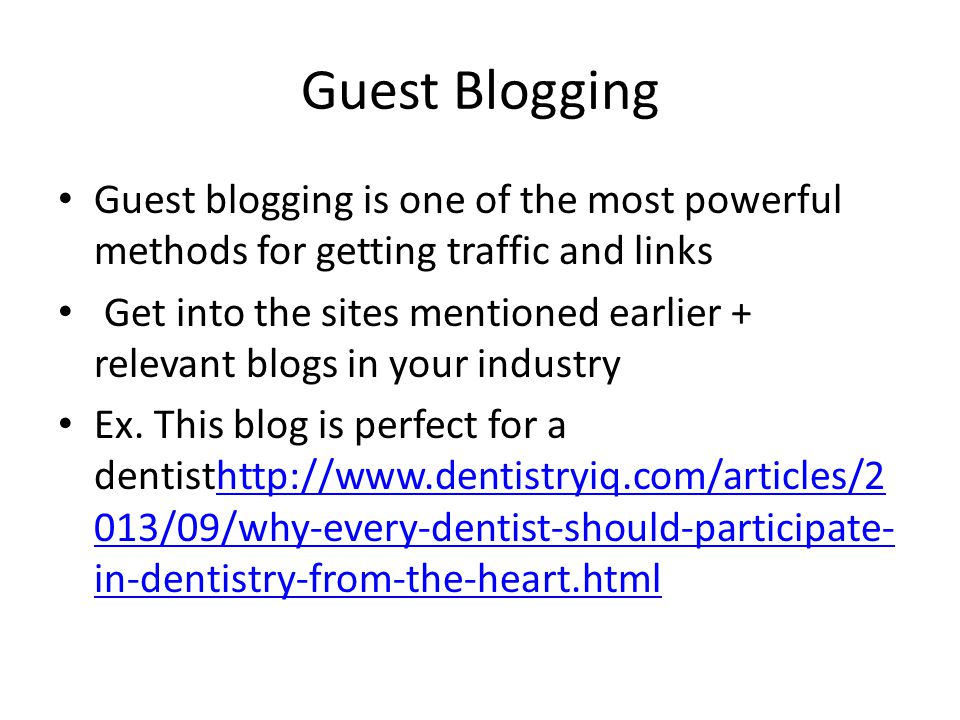 Guest Blogging

• Guest blogging is one of the most powerful methods for getting traffic and links
• Get into the sites mentioned earlier + relevant blogs in your industry
• Ex. This blog is perfect for a dentisthttp://www.dentistryiq.com/articles/2013/09/why-every-dentist-should-participate-in-dentistry-from-the-heart.html